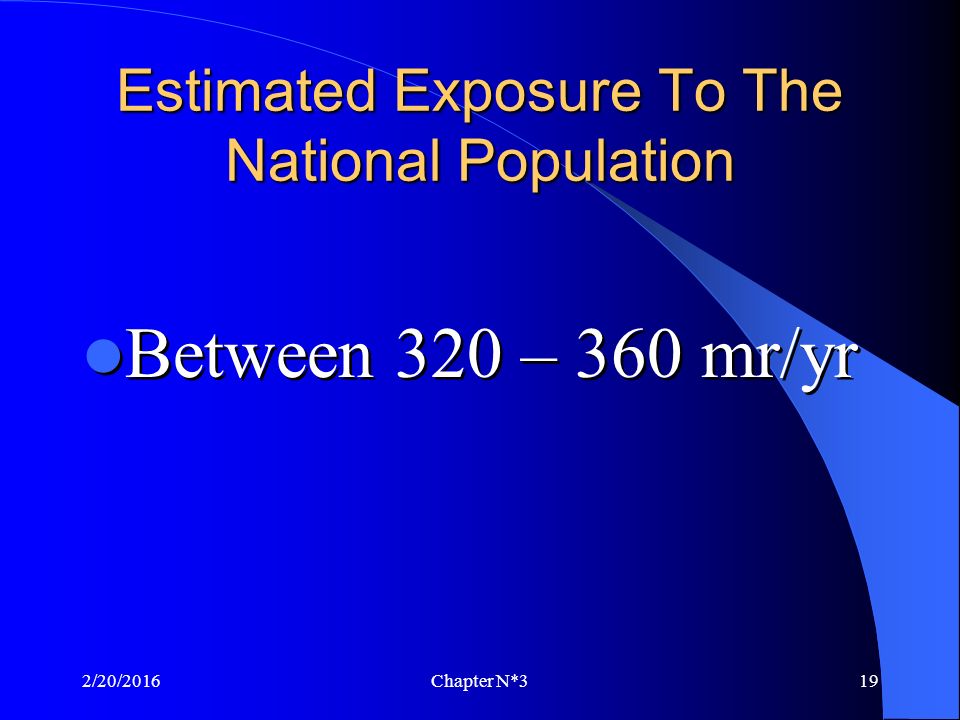 Estimated Exposure To The National Population

Between 320 – 360 mr/yr

2/20/2016

Chapter N*3

19